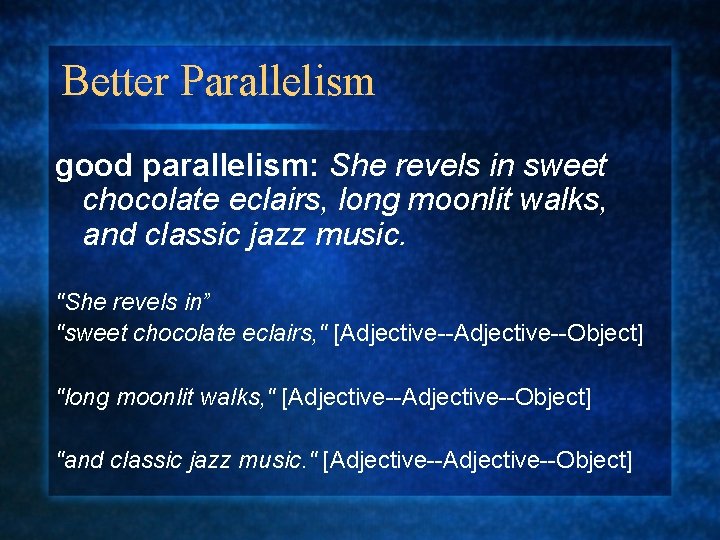 Better Parallelism

good parallelism: She revels in sweet chocolate eclairs, long moonlit walks, and classic jazz music.

"She revels in"
"sweet chocolate eclairs," [Adjective--Adjective--Object]

"long moonlit walks," [Adjective--Adjective--Object]

"and classic jazz music." [Adjective--Adjective--Object]